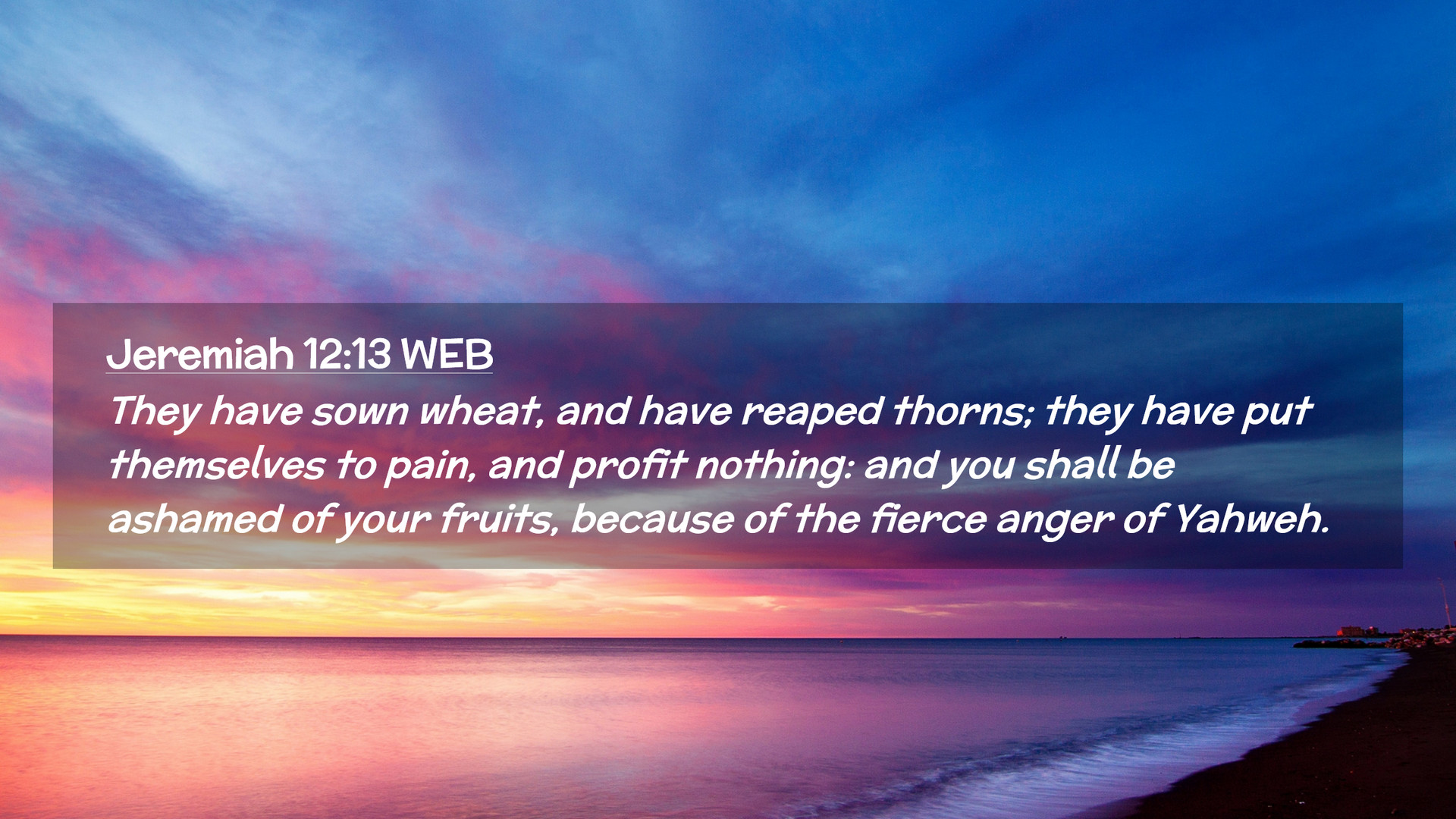 Jeremiah 12:13 WEB

They have sown wheat, and have reaped thorns; they have put themselves to pain, and profit nothing: and you shall be ashamed of your fruits, because of the fierce anger of Yahweh.